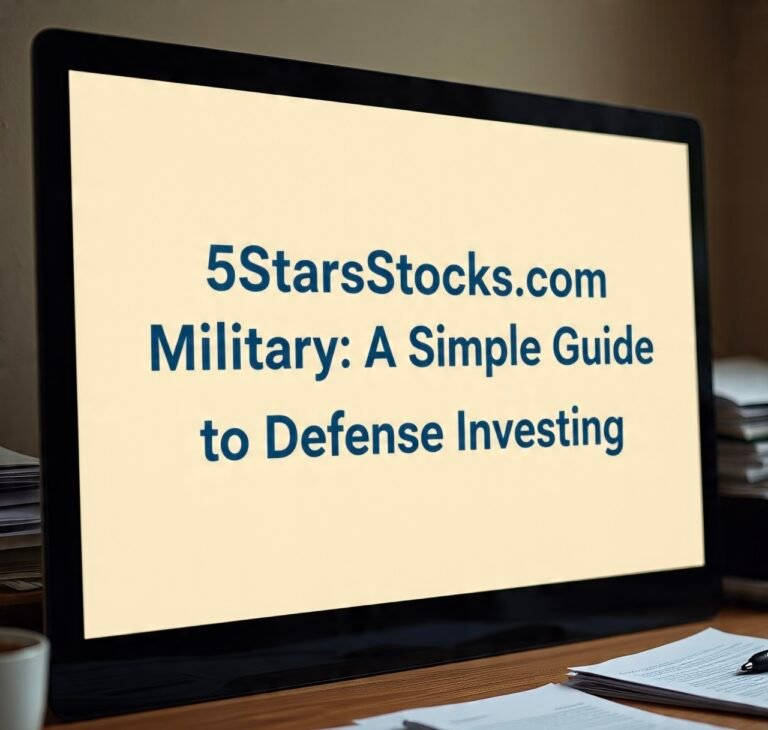 5StarsStocks.com Military: A Simple Guide to Defense Investing